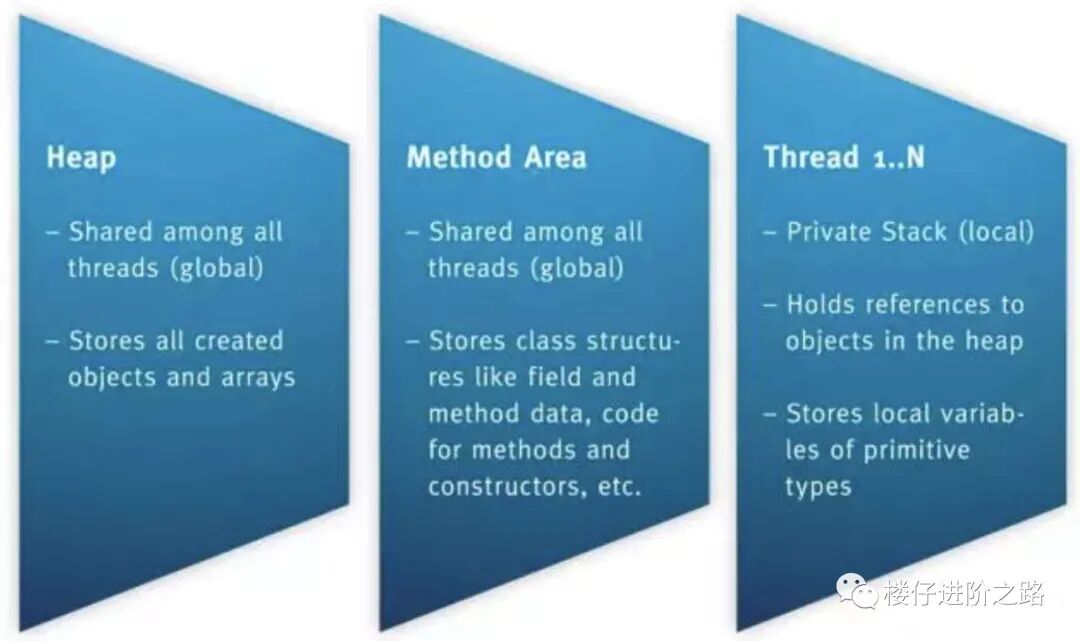 Heap

– Shared among all threads (global)

– Stores all created objects and arrays

Method Area

– Shared among all threads (global)

– Stores class structures like field and method data, code for methods and constructors, etc.

Thread 1..N

– Private Stack (local)

– Holds references to objects in the heap

– Stores local variables of primitive types

楼仔进阶之路